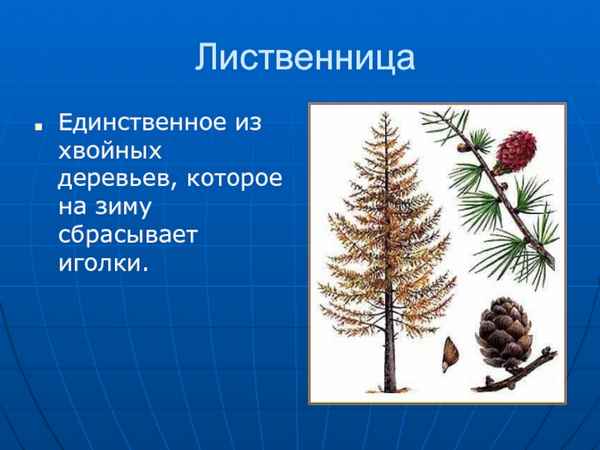 Лиственница

▪ Единственное из хвойных деревьев, которое на зиму сбрасывает иголки.